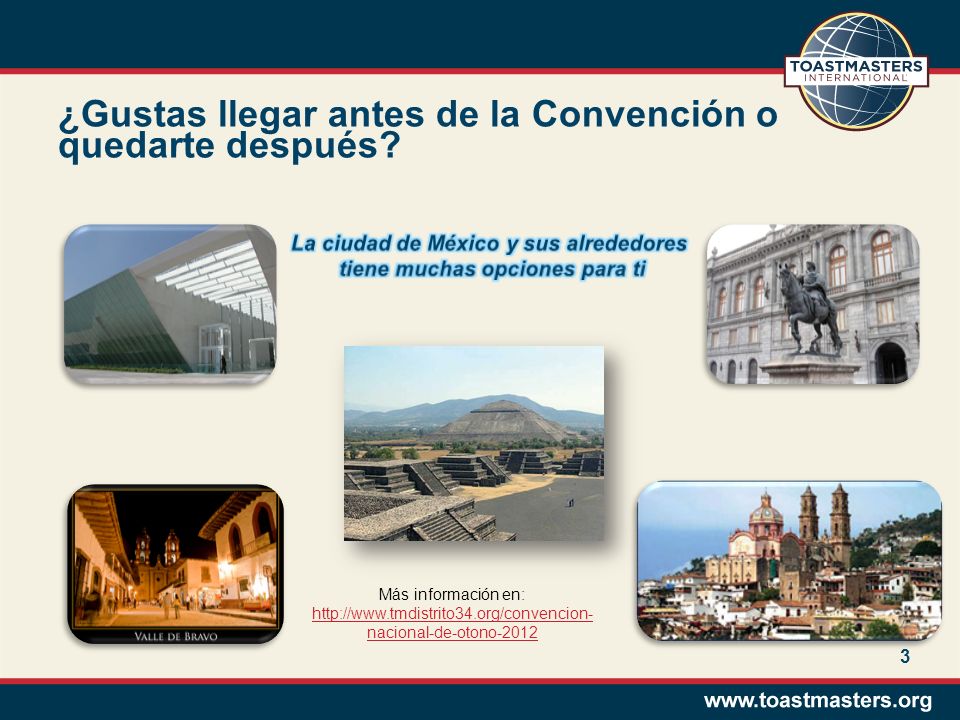 TOASTMASTERS INTERNATIONAL

¿Gustas llegar antes de la Convención o quedarte después?

La ciudad de México y sus alrededores tiene muchas opciones para ti

VALLE DE BRAVO

Más información en: http://www.tmdistrito34.org/convencion-nacional-de-otono-2012

3

www.toastmasters.org